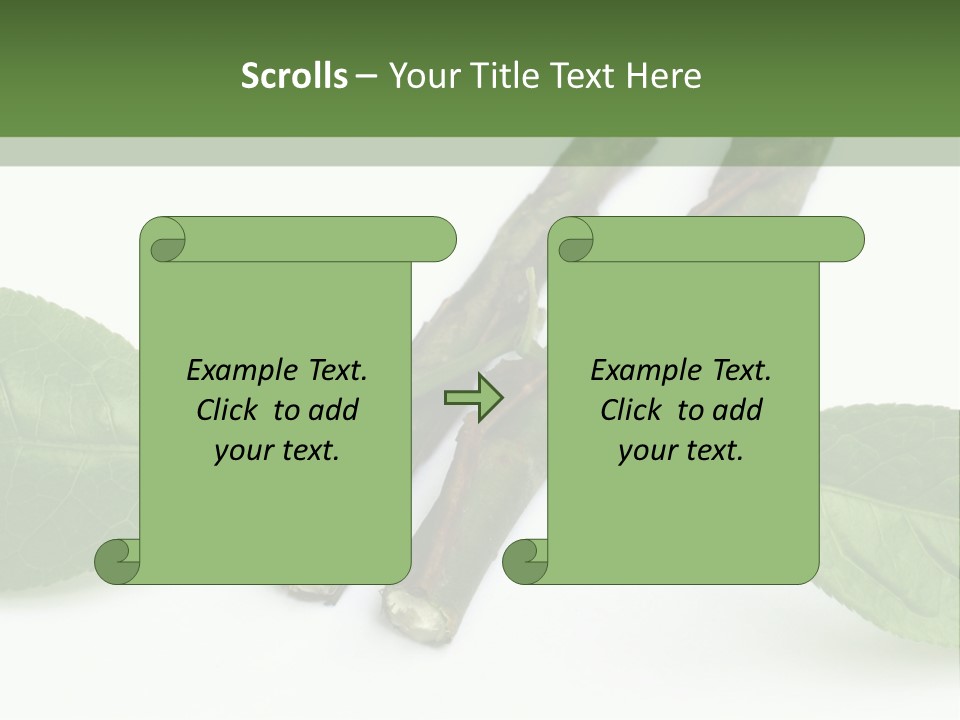 Scrolls – Your Title Text Here

Example Text. Click to add your text.

Example Text. Click to add your text.